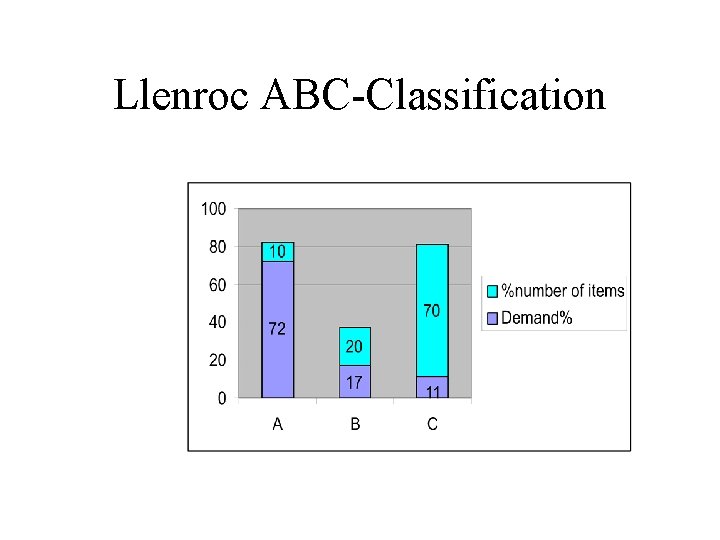 Llenroc ABC-Classification

100
80
60
40
20
0

10
72
20
17
70
11

A
B
C

%number of items
Demand%